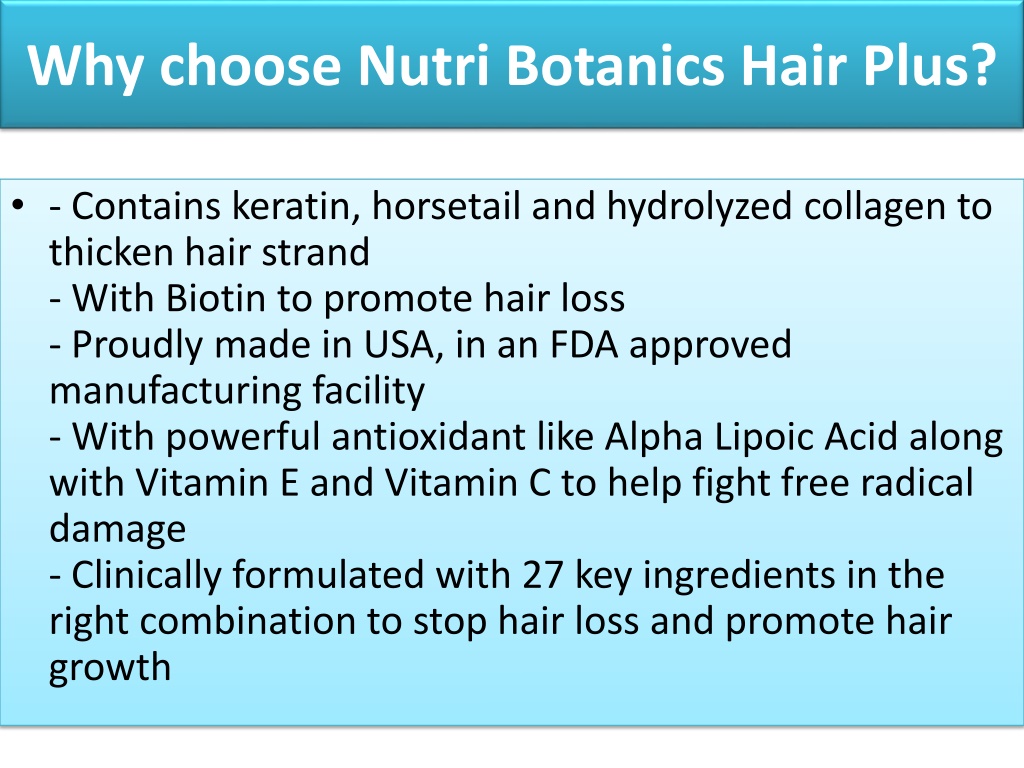 Why choose Nutri Botanics Hair Plus?

• - Contains keratin, horsetail and hydrolyzed collagen to thicken hair strand
- With Biotin to promote hair loss
- Proudly made in USA, in an FDA approved manufacturing facility
- With powerful antioxidant like Alpha Lipoic Acid along with Vitamin E and Vitamin C to help fight free radical damage
- Clinically formulated with 27 key ingredients in the right combination to stop hair loss and promote hair growth